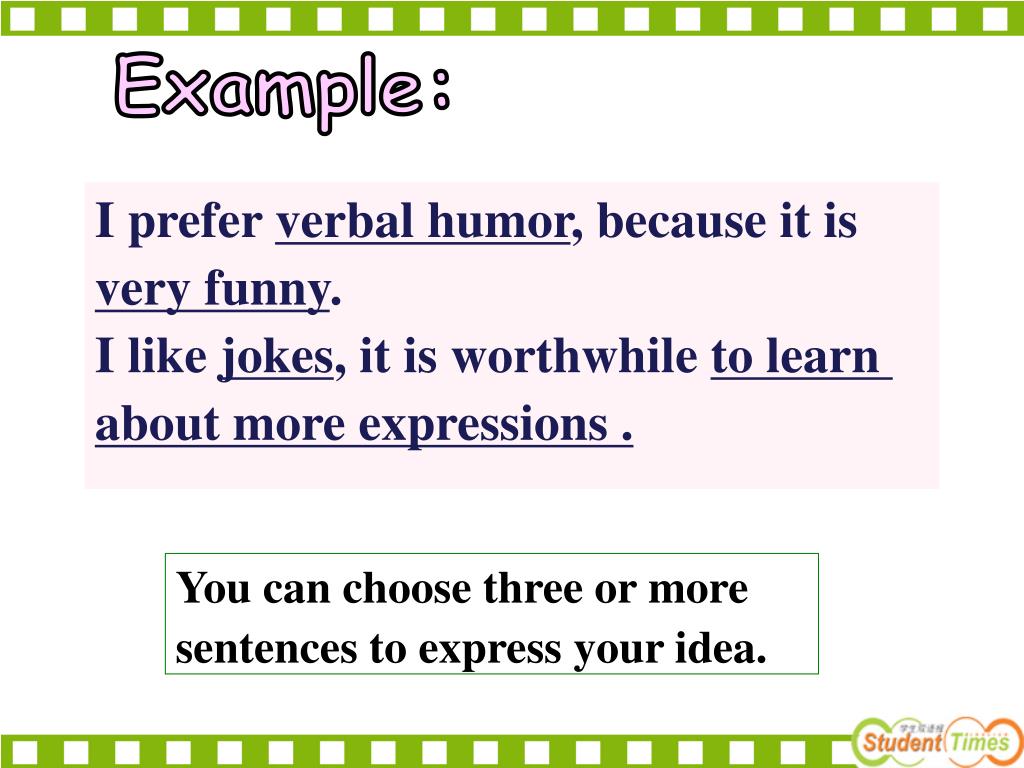 Example:

I prefer verbal humor, because it is very funny.
I like jokes, it is worthwhile to learn about more expressions .

You can choose three or more sentences to express your idea.

Student Times